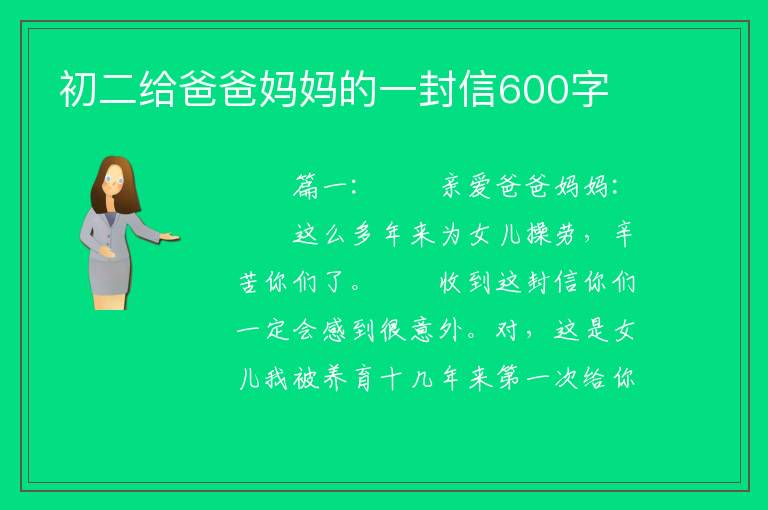 初二给爸爸妈妈的一封信600字

篇一： 亲爱爸爸妈妈： 这么多年来为女儿操劳，辛苦你们了。 收到这封信你们一定会感到很意外。对，这是女儿我被养育十几年来第一次给你